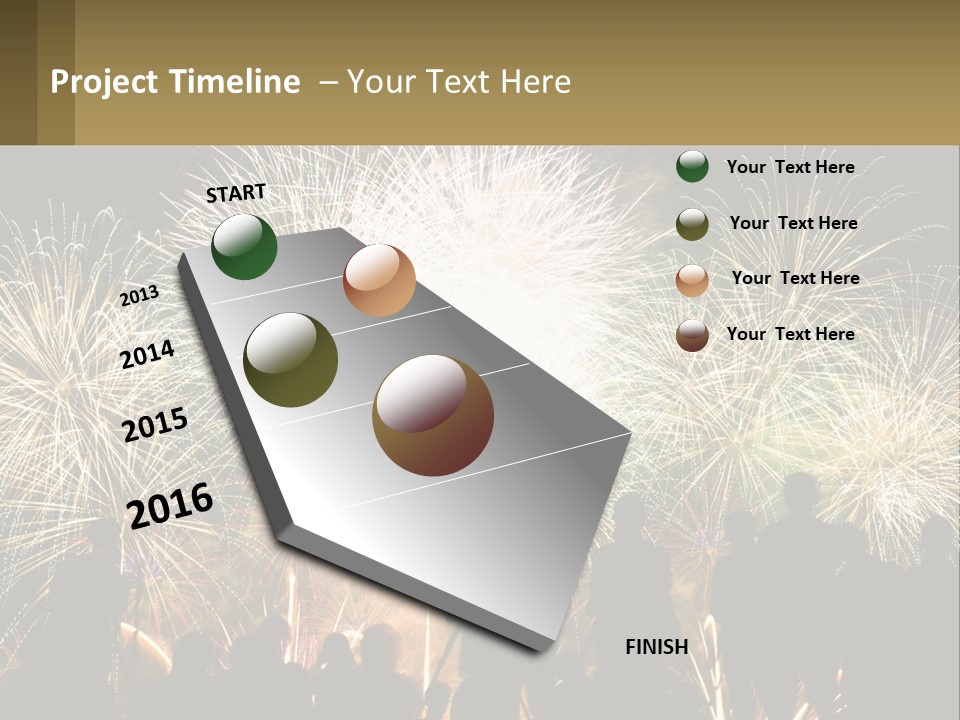 Project Timeline – Your Text Here

START

2013

2014

2015

2016

FINISH

Your Text Here

Your Text Here

Your Text Here

Your Text Here